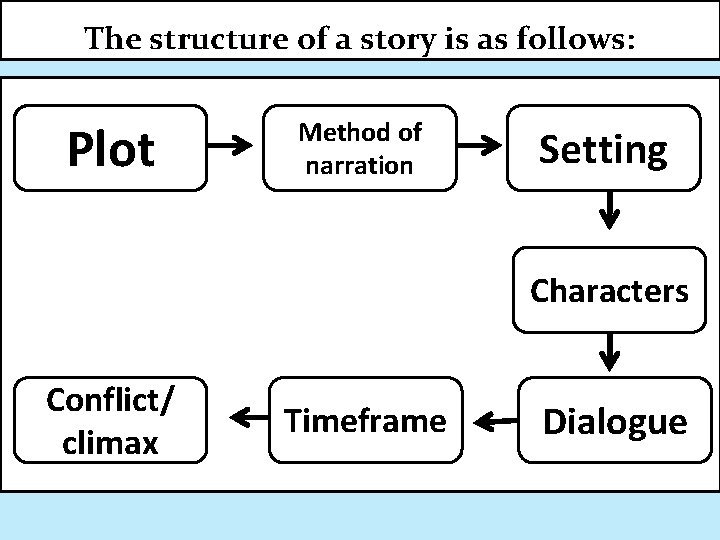 The structure of a story is as follows:

Plot

Method of narration

Setting

Characters

Dialogue

Timeframe

Conflict/ climax